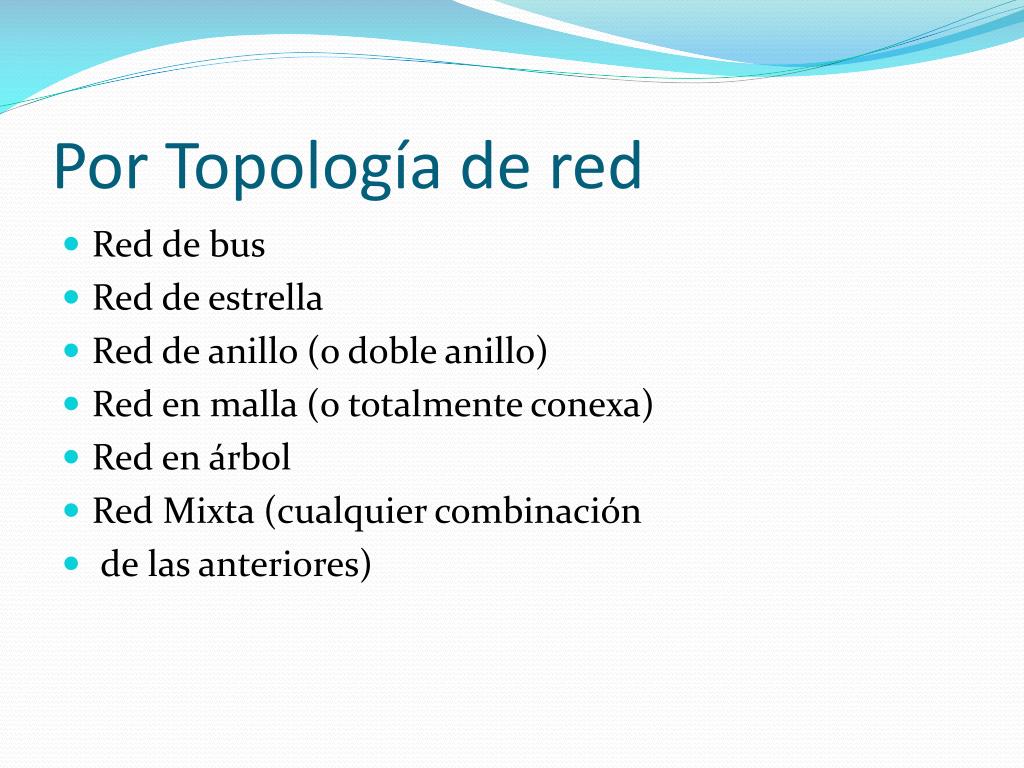 Por Topología de red

- Red de bus
- Red de estrella
- Red de anillo (o doble anillo)
- Red en malla (o totalmente conexa)
- Red en árbol
- Red Mixta (cualquier combinación
- de las anteriores)